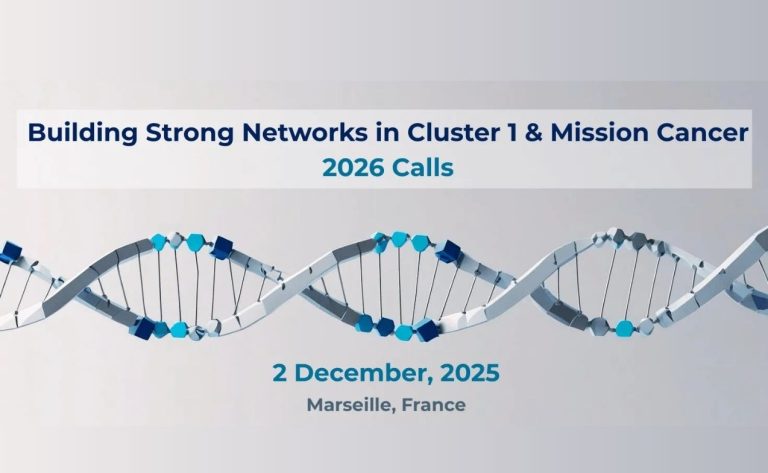 Building Strong Networks in Cluster 1 & Mission Cancer
2026 Calls

2 December, 2025
Marseille, France